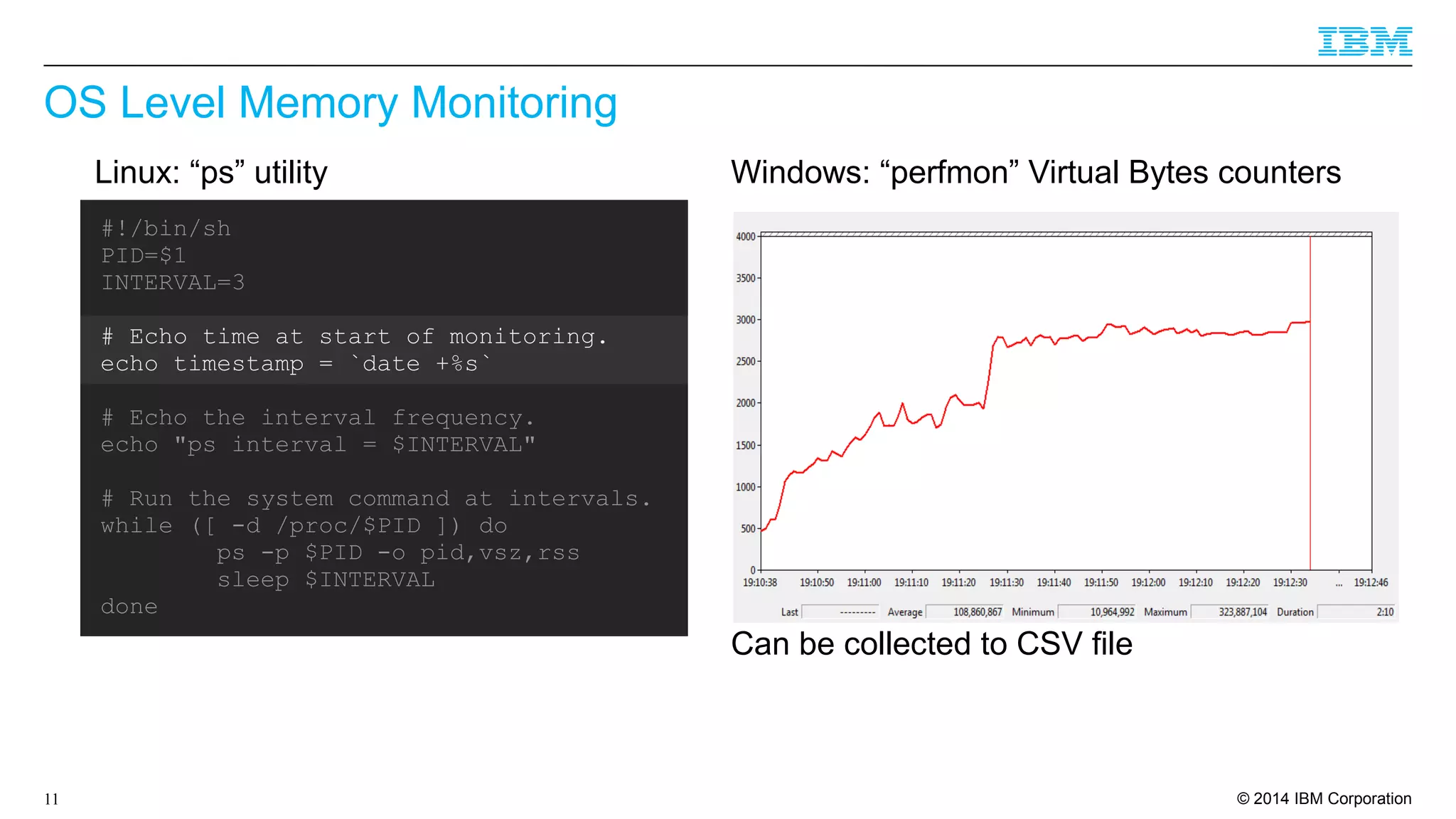 IBM

OS Level Memory Monitoring

Linux: “ps” utility

#!/bin/sh
PID=$1
INTERVAL=3

# Echo time at start of monitoring.
echo timestamp = `date +%s`

# Echo the interval frequency.
echo "ps interval = $INTERVAL"

# Run the system command at intervals.
while ([ -d /proc/$PID ]) do
        ps -p $PID -o pid,vsz,rss
        sleep $INTERVAL
done

Windows: “perfmon” Virtual Bytes counters

4000
3500
3000
2500
2000
1500
1000
500
0

19:10:38 19:10:50 19:11:00 19:11:10 19:11:20 19:11:30 19:11:40 19:11:50 19:12:00 19:12:10 19:12:20 19:12:30 ... 19:12:46

Last --------- Average 108,860,867 Minimum 10,964,992 Maximum 323,887,104 Duration 2:10

Can be collected to CSV file

11

© 2014 IBM Corporation